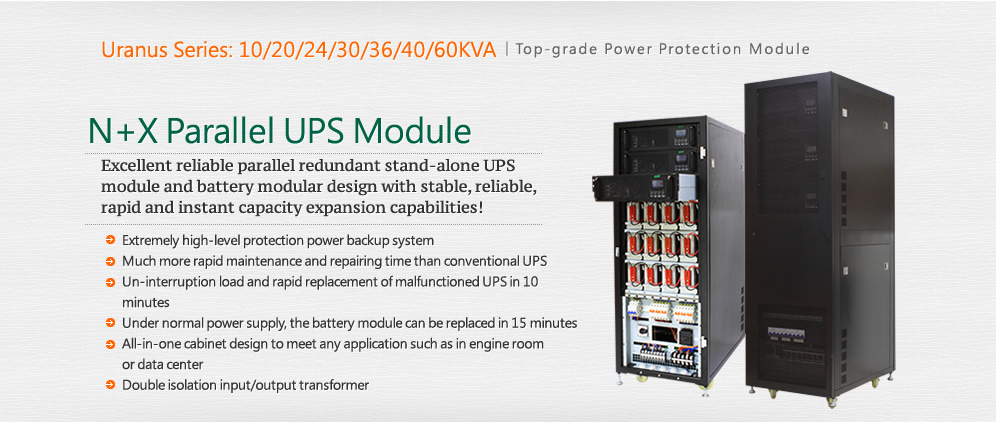 Uranus Series: 10/20/24/30/36/40/60KVA | Top-grade Power Protection Module

N+X Parallel UPS Module

Excellent reliable parallel redundant stand-alone UPS module and battery modular design with stable, reliable, rapid and instant capacity expansion capabilities!

Extremely high-level protection power backup system
Much more rapid maintenance and repairing time than conventional UPS
Un-interruption load and rapid replacement of malfunctioned UPS in 10 minutes
Under normal power supply, the battery module can be replaced in 15 minutes
All-in-one cabinet design to meet any application such as in engine room or data center
Double isolation input/output transformer